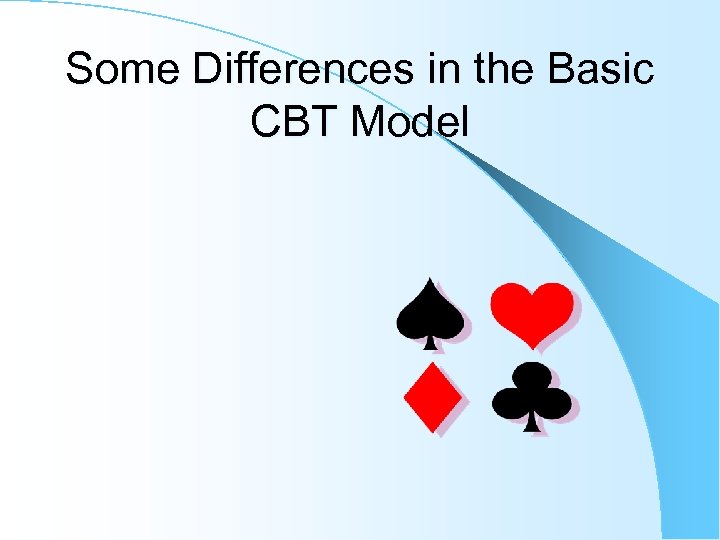 Some Differences in the Basic CBT Model